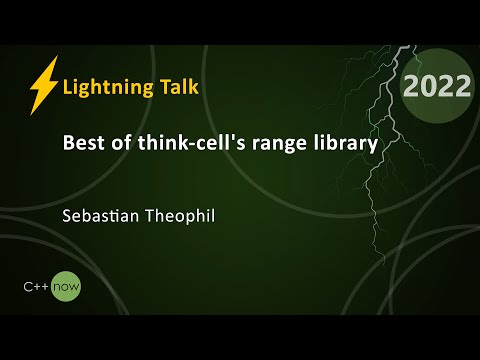 Lightning Talk

2022

Best of think-cell's range library

Sebastian Theophil

C++ now